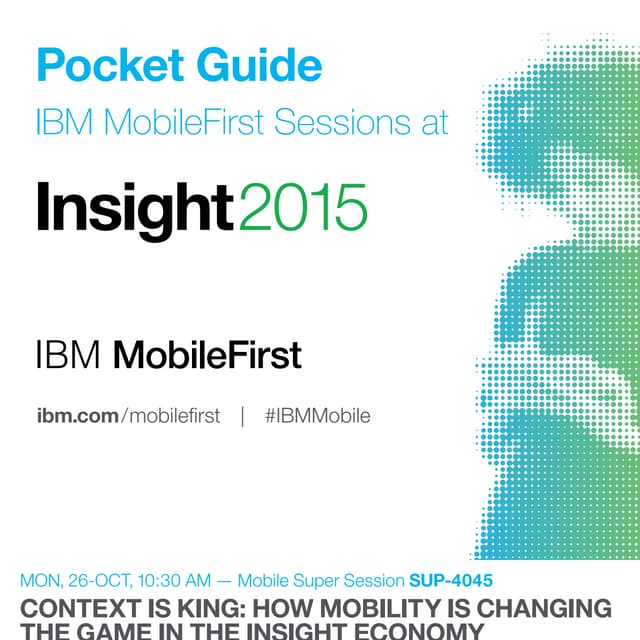 Pocket Guide
IBM MobileFirst Sessions at

Insight2015

IBM MobileFirst

ibm.com/mobilefirst | #IBMMobile

MON, 26-OCT, 10:30 AM — Mobile Super Session SUP-4045
CONTEXT IS KING: HOW MOBILITY IS CHANGING THE GAME IN THE INSIGHT ECONOMY